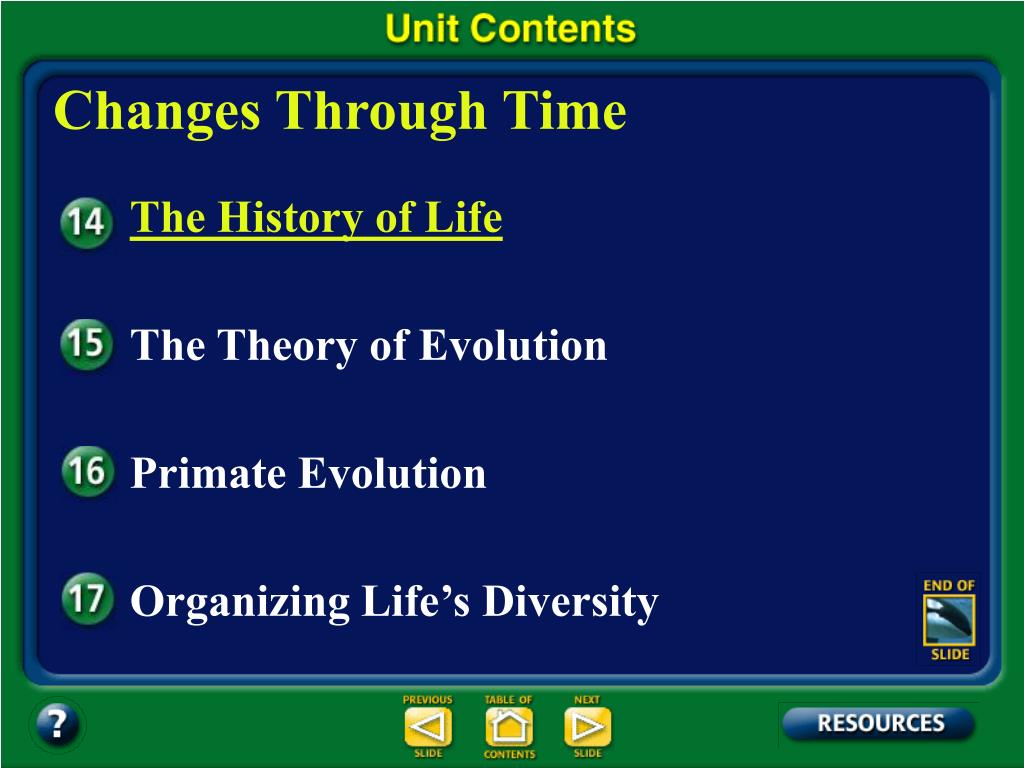 Unit Contents

Changes Through Time

14 The History of Life

15 The Theory of Evolution

16 Primate Evolution

17 Organizing Life’s Diversity

END OF SLIDE

?

PREVIOUS SLIDE

TABLE OF CONTENTS

NEXT SLIDE

RESOURCES